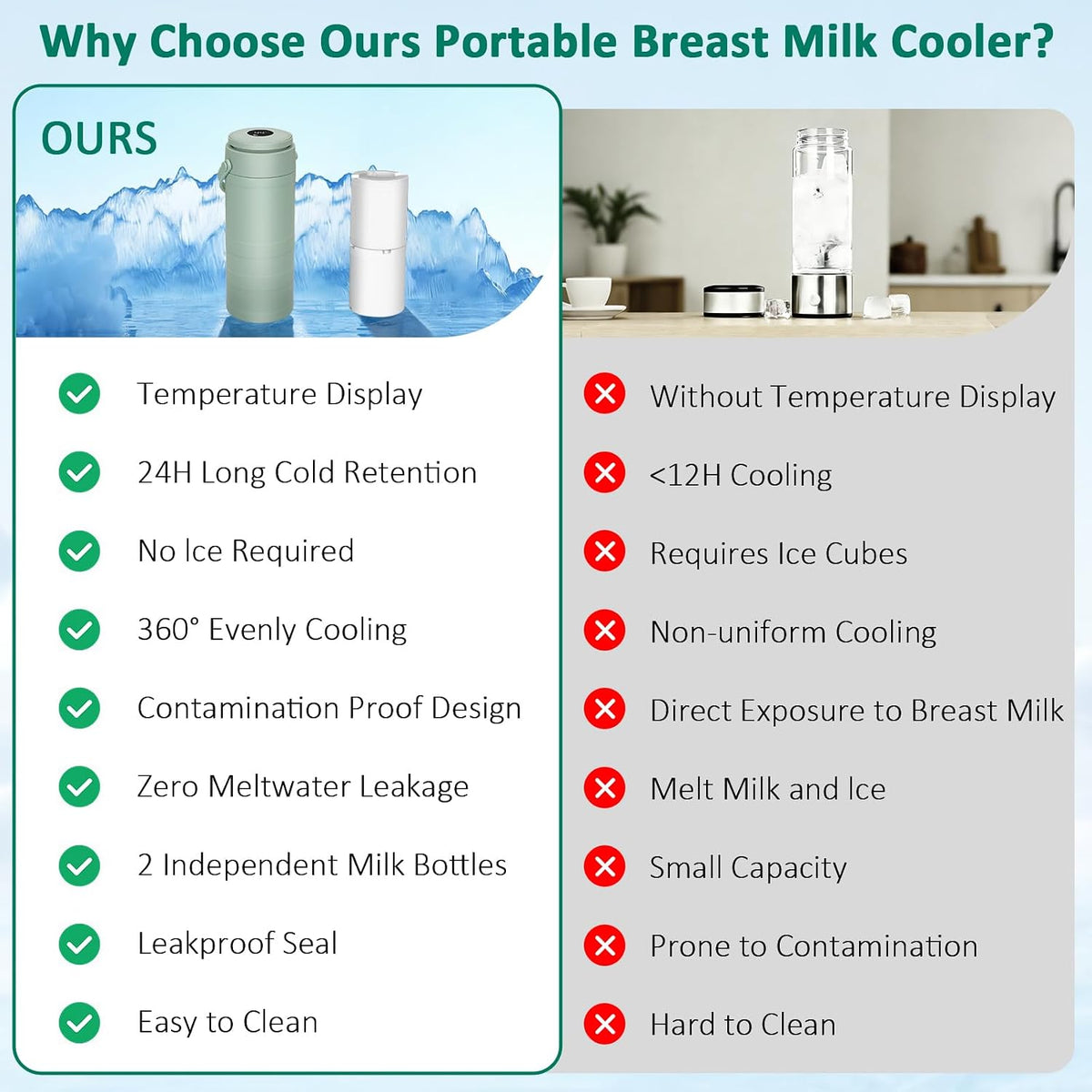 Why Choose Ours Portable Breast Milk Cooler?

OURS

Temperature Display

24H Long Cold Retention

No Ice Required

360° Evenly Cooling

Contamination Proof Design

Zero Meltwater Leakage

2 Independent Milk Bottles

Leakproof Seal

Easy to Clean

Without Temperature Display

<12H Cooling

Requires Ice Cubes

Non-uniform Cooling

Direct Exposure to Breast Milk

Melt Milk and Ice

Small Capacity

Prone to Contamination

Hard to Clean